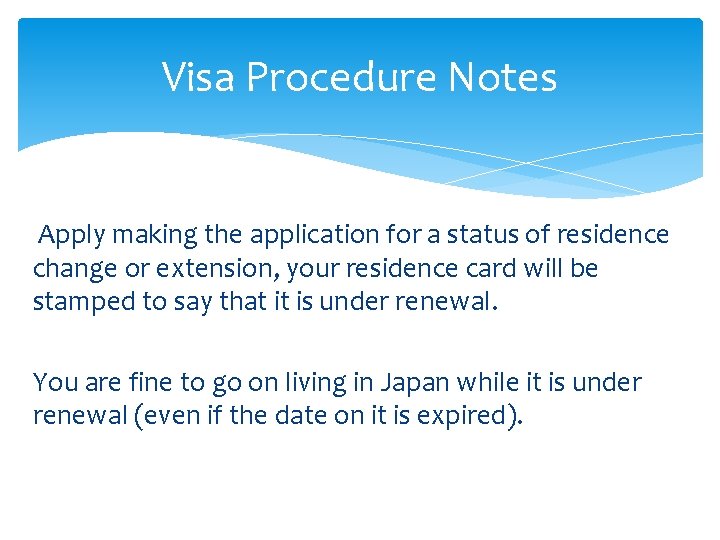 Visa Procedure Notes

Apply making the application for a status of residence change or extension, your residence card will be stamped to say that it is under renewal.

You are fine to go on living in Japan while it is under renewal (even if the date on it is expired).